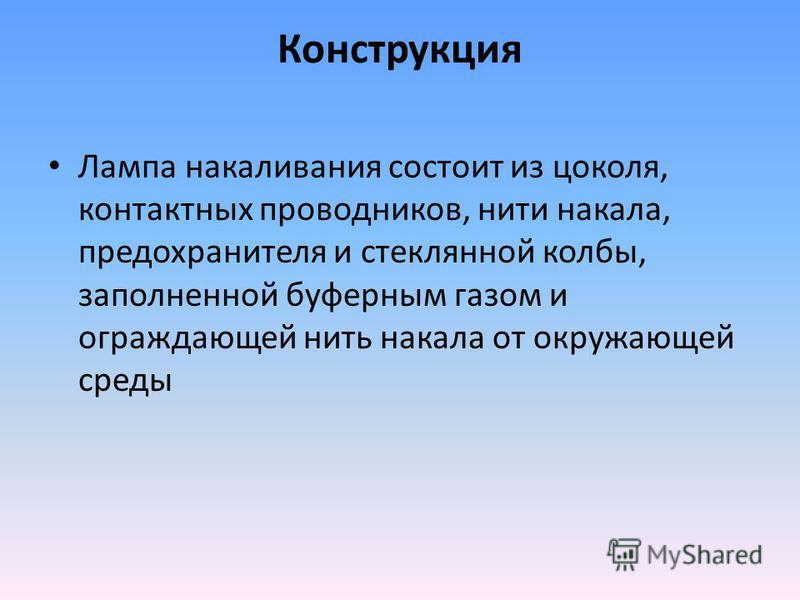 Конструкция

• Лампа накаливания состоит из цоколя, контактных проводников, нити накала, предохранителя и стеклянной колбы, заполненной буферным газом и ограждающей нить накала от окружающей среды

MyShared